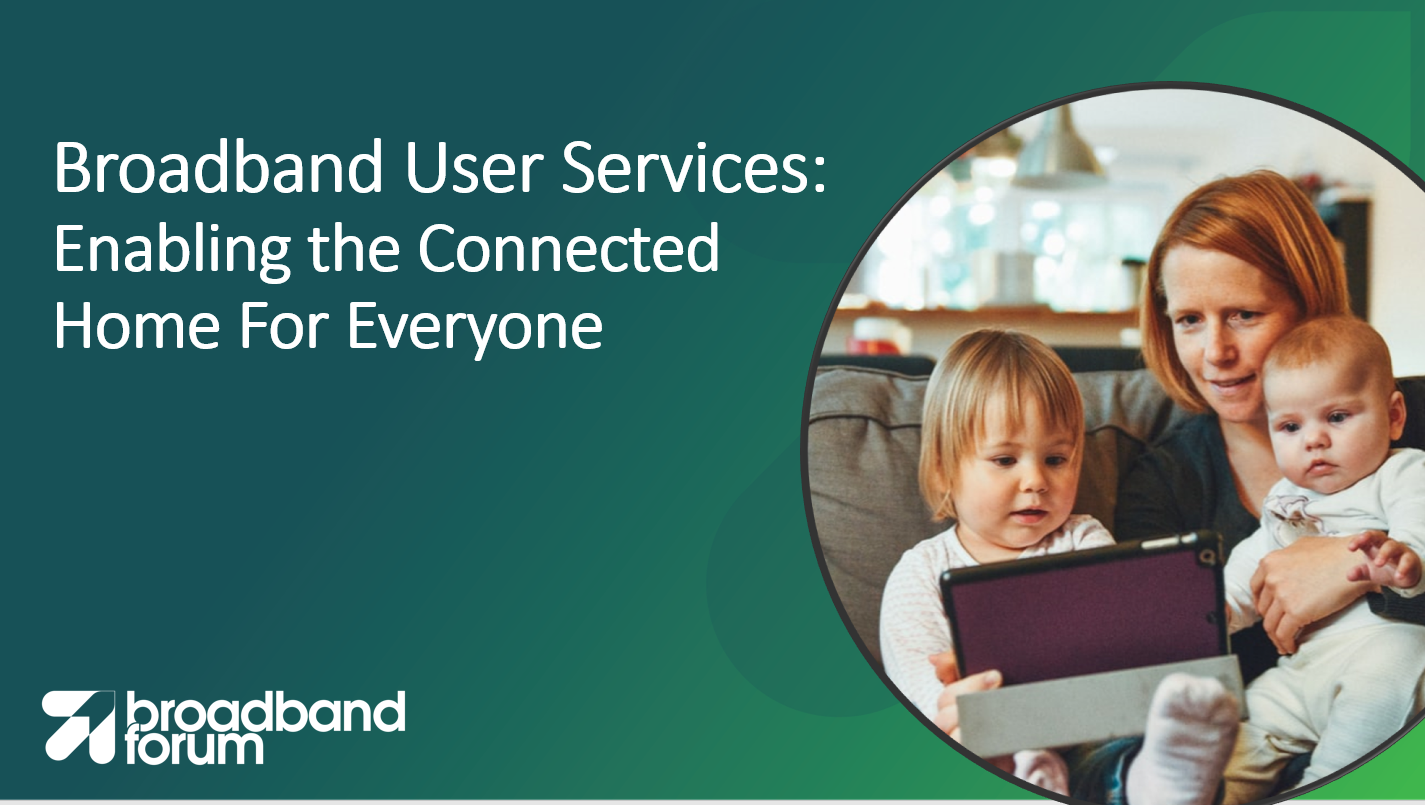 Broadband User Services: Enabling the Connected Home For Everyone

broadband forum